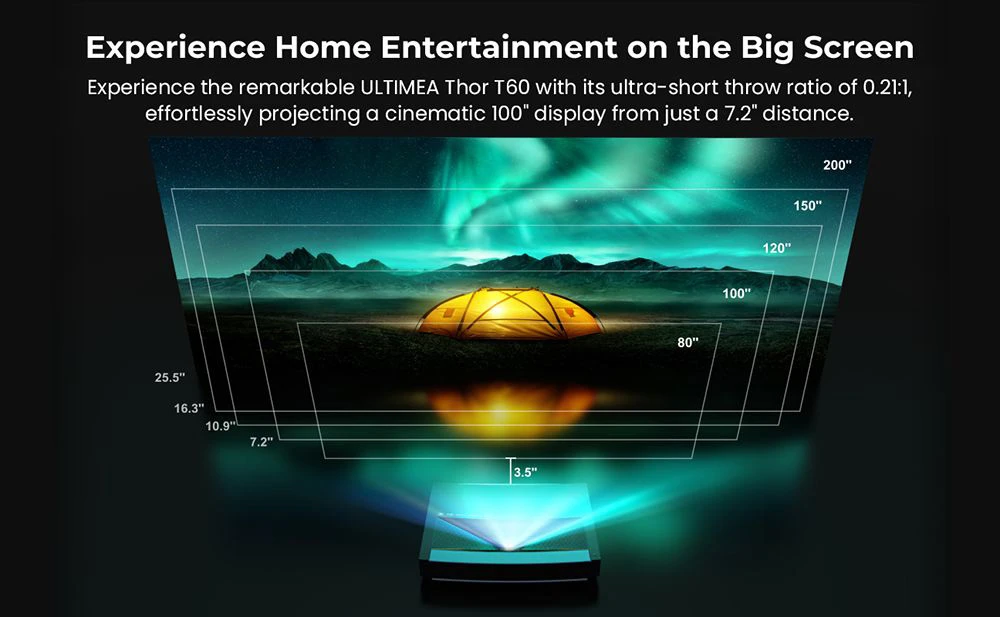 Experience Home Entertainment on the Big Screen

Experience the remarkable ULTIMEA Thor T60 with its ultra-short throw ratio of 0.21:1, effortlessly projecting a cinematic 100" display from just a 7.2" distance.

200"
150"
120"
100"
80"
25.5"
16.3"
10.9"
7.2"
3.5"